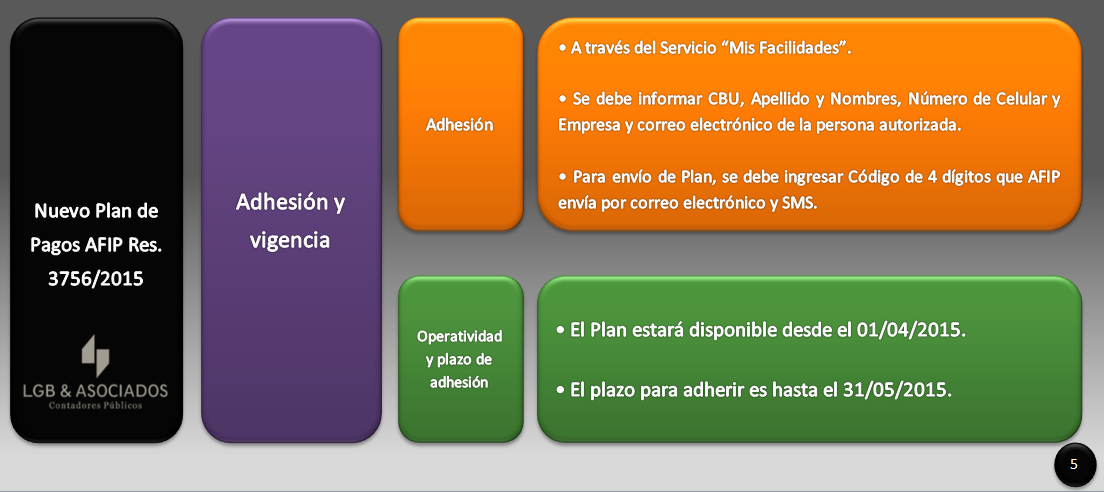 Nuevo Plan de Pagos AFIP Res. 3756/2015

LGB & ASOCIADOS
Contadores Públicos

Adhesión y vigencia

Adhesión

• A través del Servicio “Mis Facilidades”.

• Se debe informar CBU, Apellido y Nombres, Número de Celular y Empresa y correo electrónico de la persona autorizada.

• Para envío de Plan, se debe ingresar Código de 4 dígitos que AFIP envía por correo electrónico y SMS.

Operatividad y plazo de adhesión

• El Plan estará disponible desde el 01/04/2015.

• El plazo para adherir es hasta el 31/05/2015.

5